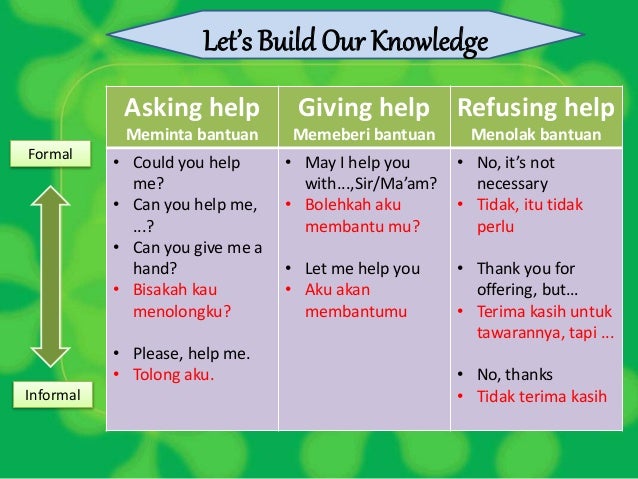 Let's Build Our Knowledge

Formal

Informal

| Asking help Meminta bantuan | Giving help Memeberi bantuan | Refusing help Menolak bantuan |
|---|---|---|
| • Could you help me? • Can you help me, ...? • Can you give me a hand? • Bisakah kau menolongku? • Please, help me. • Tolong aku. | • May I help you with...,Sir/Ma'am? • Bolehkah aku membantu mu? • Let me help you • Aku akan membantumu | • No, it's not necessary • Tidak, itu tidak perlu • Thank you for offering, but... • Terima kasih untuk tawarannya, tapi ... • No, thanks • Tidak terima kasih |